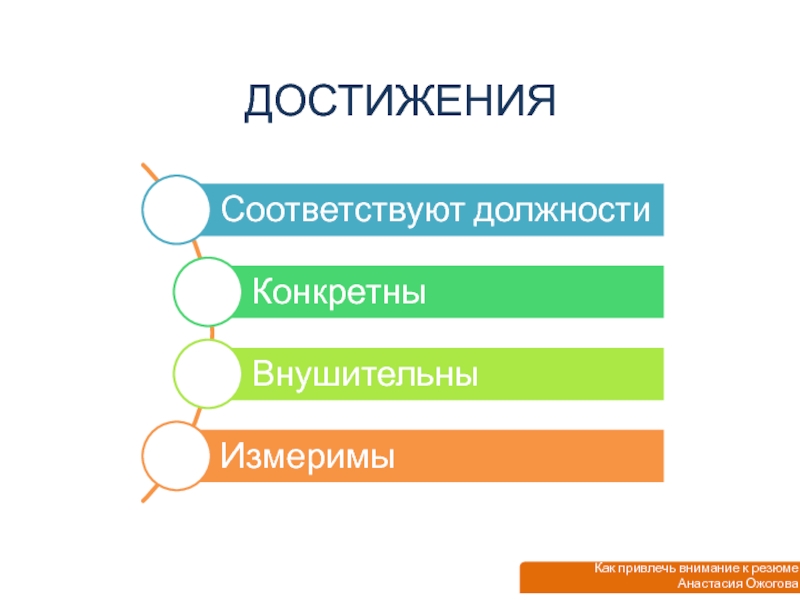 ДОСТИЖЕНИЯ

Соответствуют должности

Конкретны

Внушительны

Измеримы

Как привлечь внимание к резюме
Анастасия Ожогова